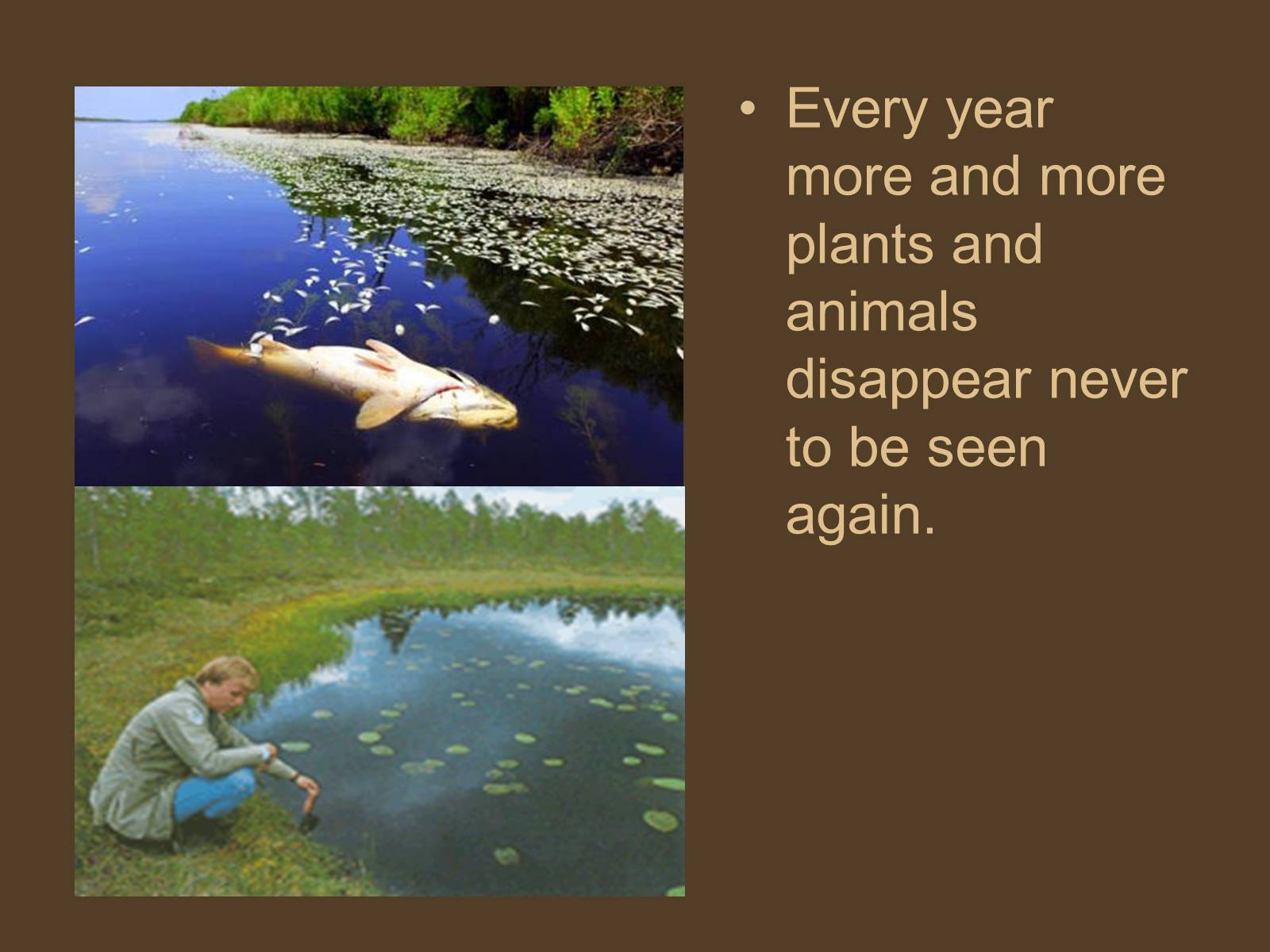 • Every year more and more plants and animals disappear never to be seen again.